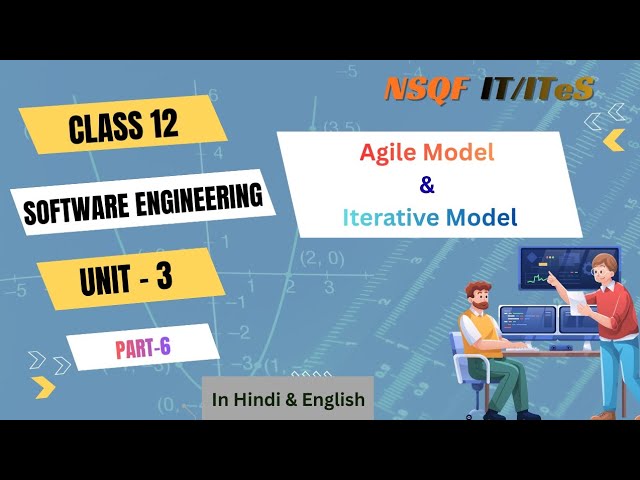 NSQF IT/ITeS

CLASS 12

SOFTWARE ENGINEERING

UNIT - 3

PART-6

Agile Model
&
Iterative Model

In Hindi & English